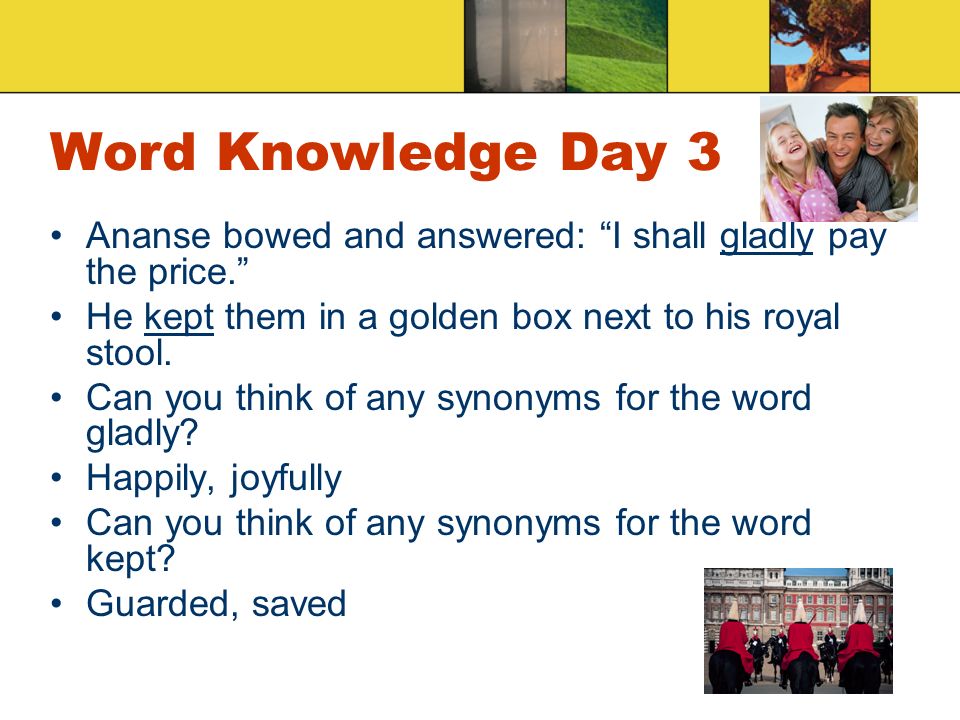 Word Knowledge Day 3

• Ananse bowed and answered: “I shall gladly pay the price.”
• He kept them in a golden box next to his royal stool.
• Can you think of any synonyms for the word gladly?
• Happily, joyfully
• Can you think of any synonyms for the word kept?
• Guarded, saved